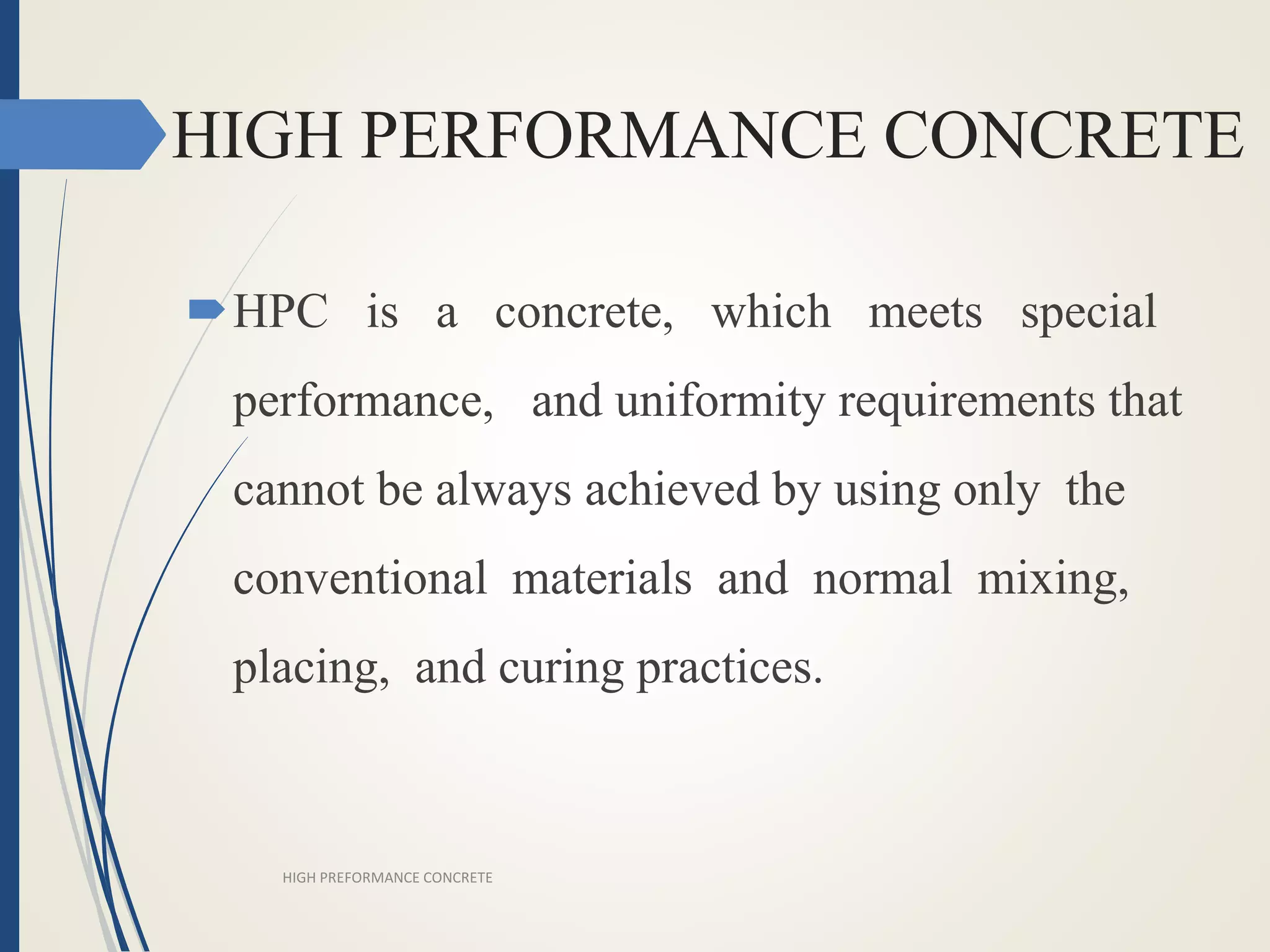 HIGH PERFORMANCE CONCRETE

HPC is a concrete, which meets special performance, and uniformity requirements that cannot be always achieved by using only the conventional materials and normal mixing, placing, and curing practices.

HIGH PREFORMANCE CONCRETE